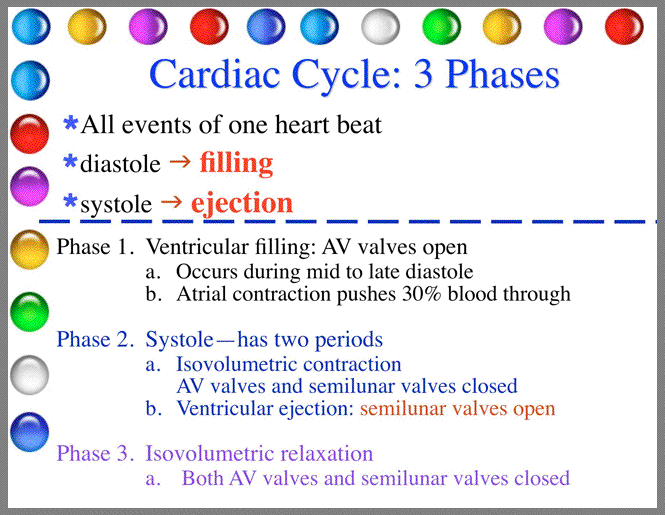 Cardiac Cycle: 3 Phases

*All events of one heart beat
*diastole → filling
*systole → ejection

Phase 1. Ventricular filling: AV valves open
a. Occurs during mid to late diastole
b. Atrial contraction pushes 30% blood through

Phase 2. Systole—has two periods
a. Isovolumetric contraction
AV valves and semilunar valves closed
b. Ventricular ejection: semilunar valves open

Phase 3. Isovolumetric relaxation
a. Both AV valves and semilunar valves closed